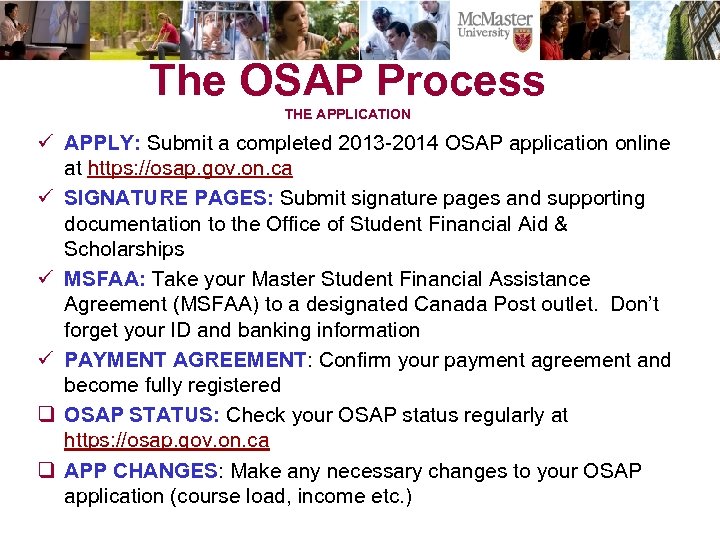 McMaster University

The OSAP Process

THE APPLICATION

✓ APPLY: Submit a completed 2013-2014 OSAP application online at https://osap.gov.on.ca

✓ SIGNATURE PAGES: Submit signature pages and supporting documentation to the Office of Student Financial Aid & Scholarships

✓ MSFAA: Take your Master Student Financial Assistance Agreement (MSFAA) to a designated Canada Post outlet. Don't forget your ID and banking information

✓ PAYMENT AGREEMENT: Confirm your payment agreement and become fully registered

❑ OSAP STATUS: Check your OSAP status regularly at https://osap.gov.on.ca

❑ APP CHANGES: Make any necessary changes to your OSAP application (course load, income etc.)